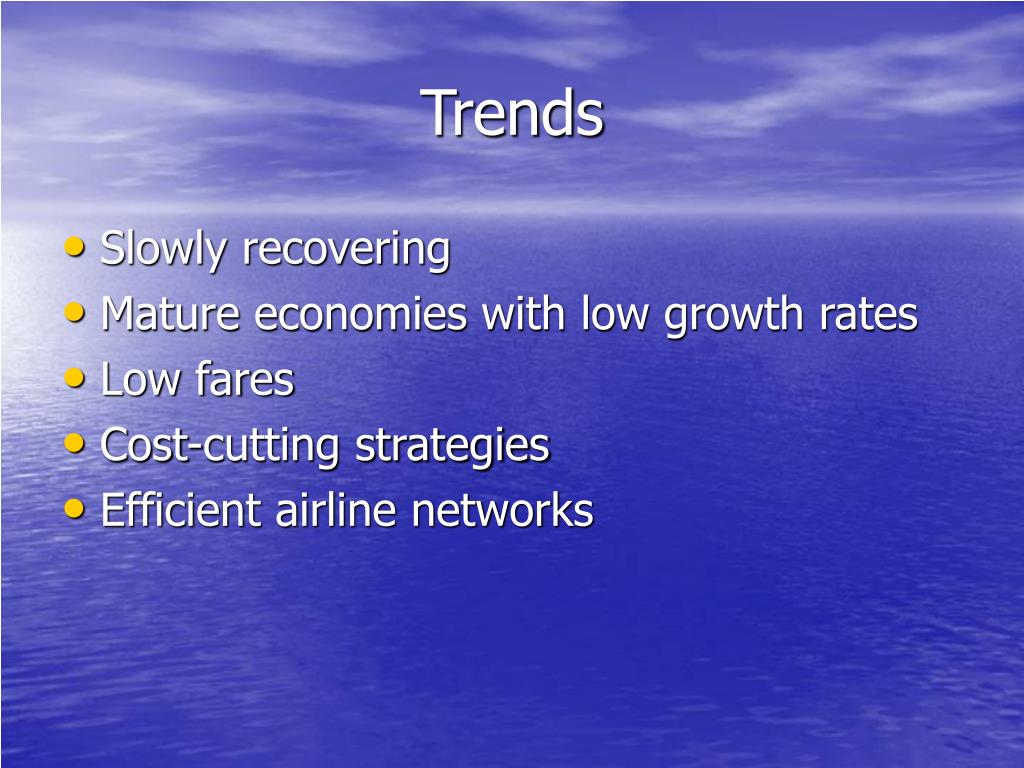 Trends

• Slowly recovering
• Mature economies with low growth rates
• Low fares
• Cost-cutting strategies
• Efficient airline networks